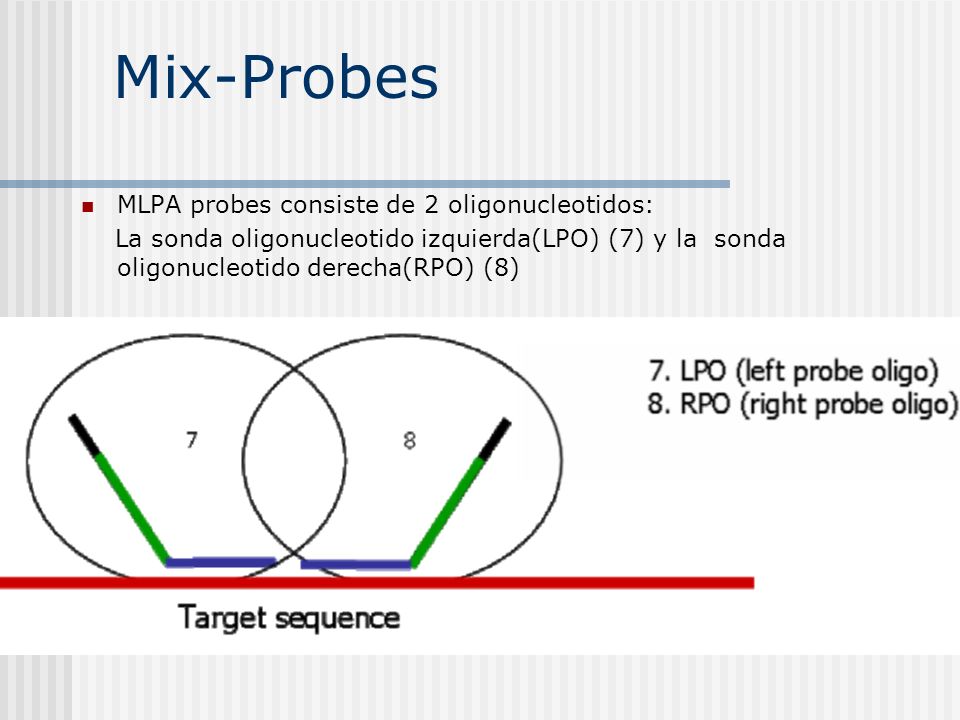 Mix-Probes

MLPA probes consiste de 2 oligonucleotidos:
La sonda oligonucleotido izquierda(LPO) (7) y la sonda oligonucleotido derecha(RPO) (8)

7

8

7. LPO (left probe oligo)
8. RPO (right probe oligo)

Target sequence